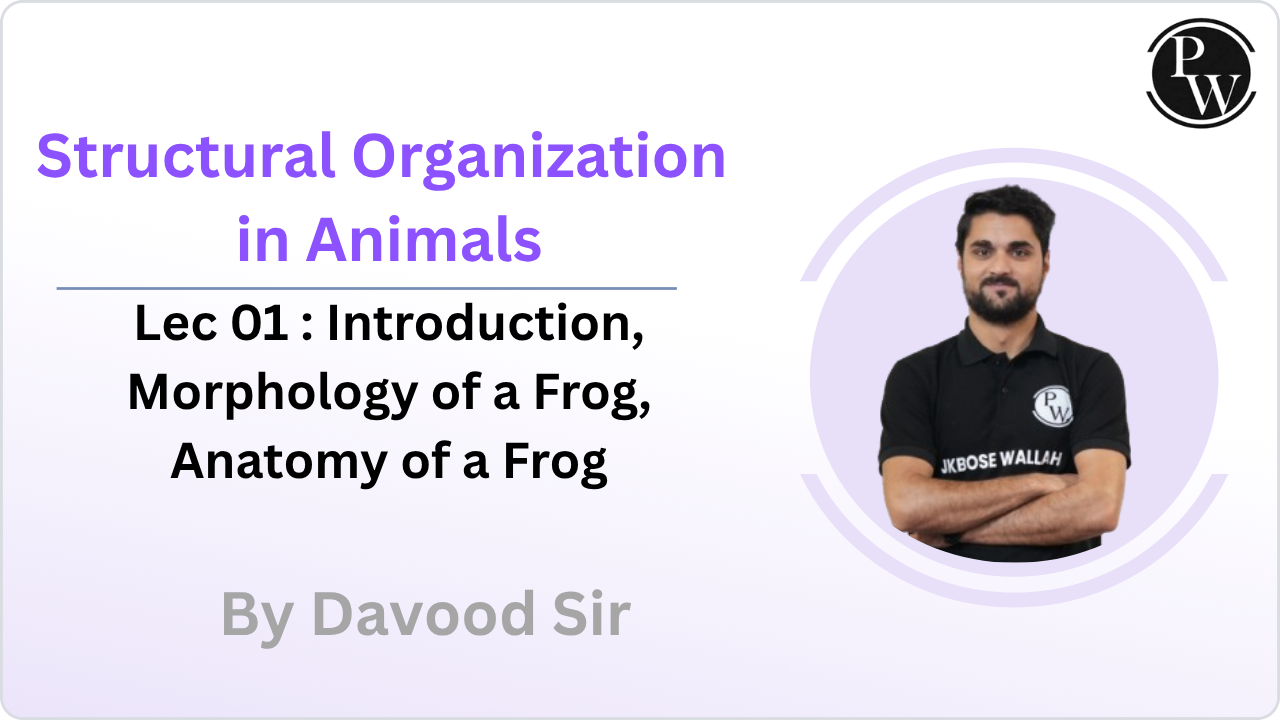 PW

Structural Organization in Animals

Lec 01 : Introduction, Morphology of a Frog, Anatomy of a Frog

PW
JKBOSE WALLAH

By Davood Sir